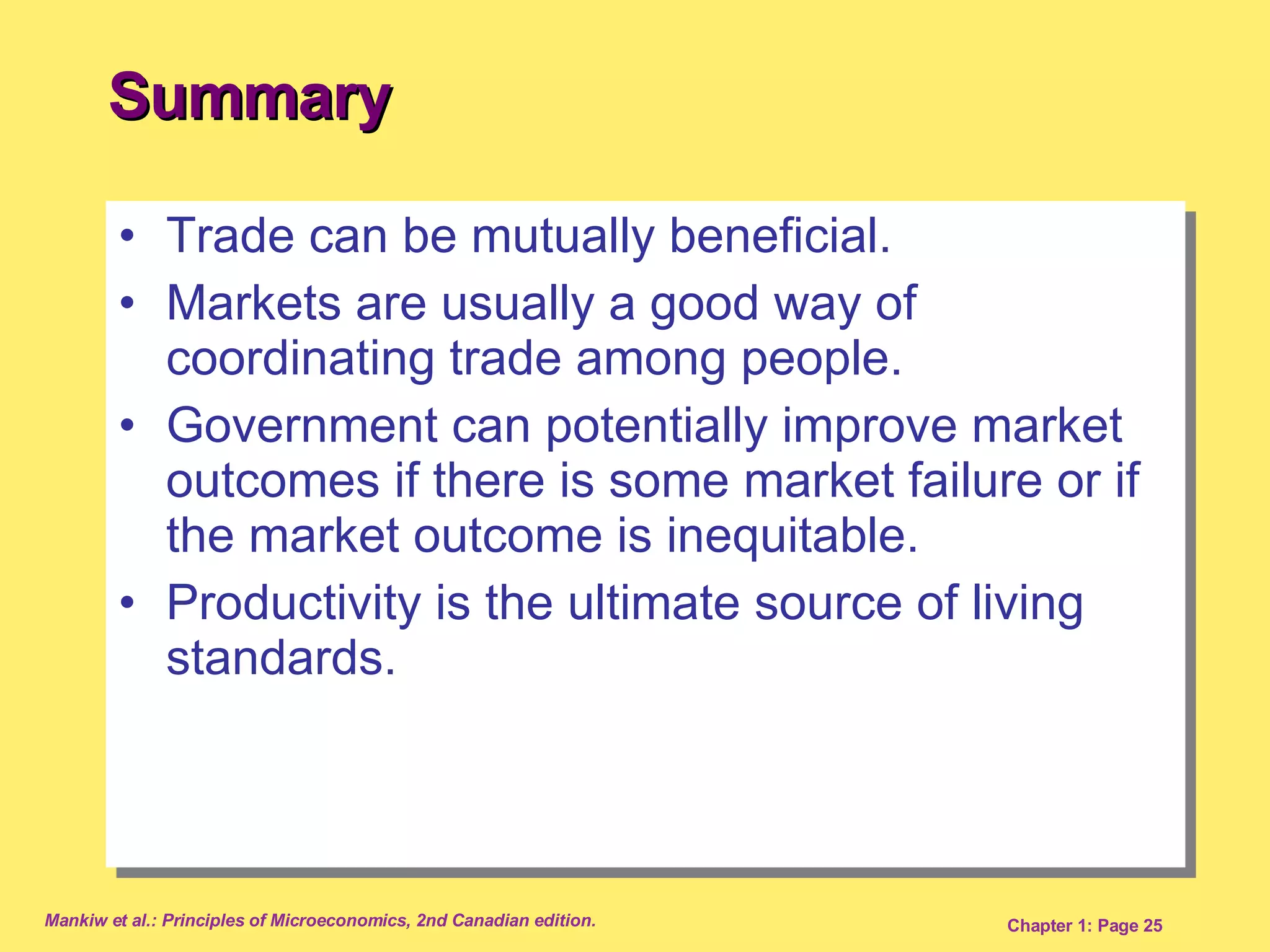 Summary

• Trade can be mutually beneficial.
• Markets are usually a good way of coordinating trade among people.
• Government can potentially improve market outcomes if there is some market failure or if the market outcome is inequitable.
• Productivity is the ultimate source of living standards.

Mankiw et al.: Principles of Microeconomics, 2nd Canadian edition.

Chapter 1: Page 25